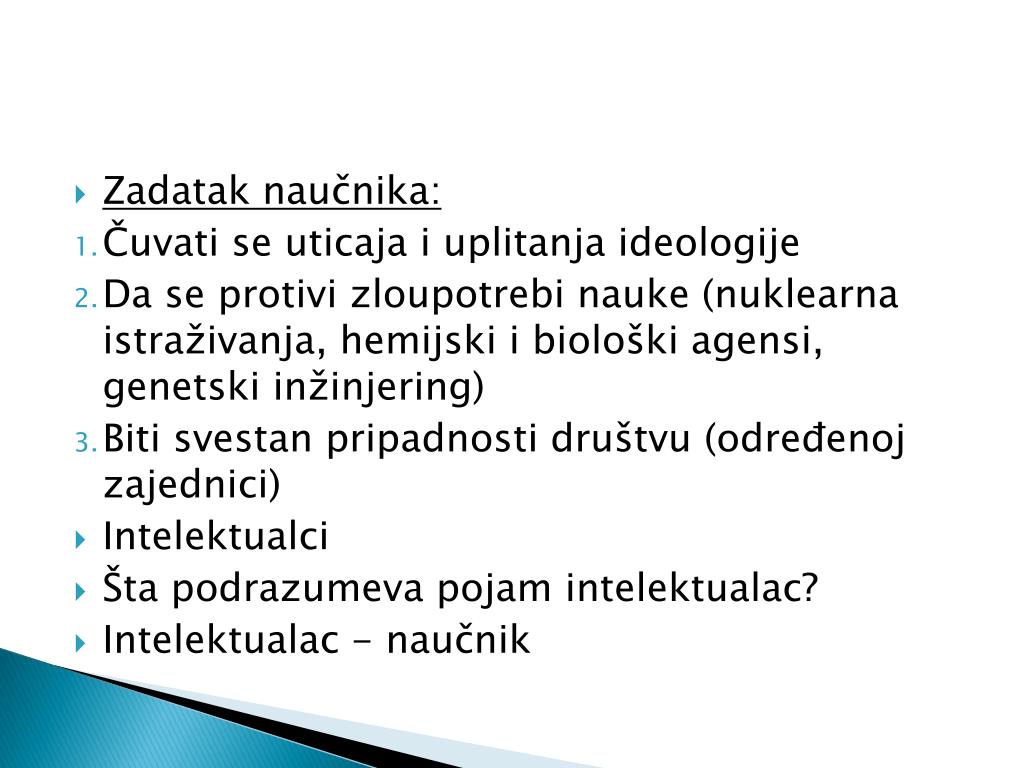 Zadatak naučnika:
1. Čuvati se uticaja i uplitanja ideologije
2. Da se protivi zloupotrebi nauke (nuklearna istraživanja, hemijski i biološki agensi, genetski inžinjering)
3. Biti svestan pripadnosti društvu (određenoj zajednici)
Intelektualci
Šta podrazumeva pojam intelektualac?
Intelektualac - naučnik